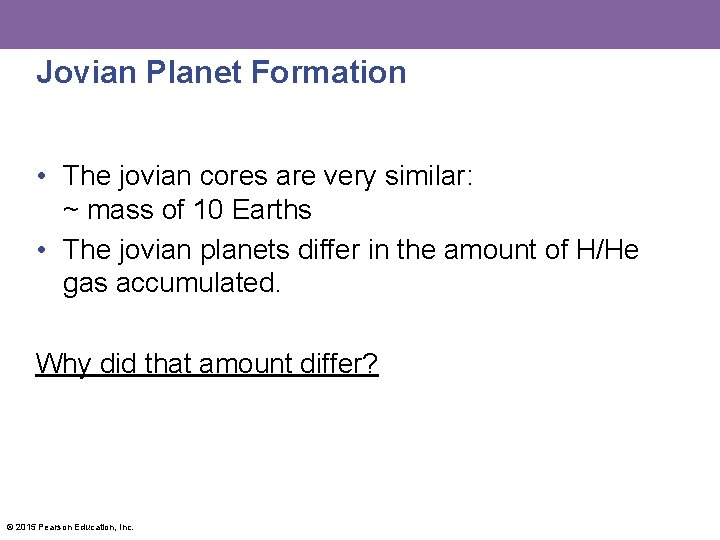 Jovian Planet Formation

• The jovian cores are very similar: ~ mass of 10 Earths
• The jovian planets differ in the amount of H/He gas accumulated.

Why did that amount differ?

© 2015 Pearson Education, Inc.